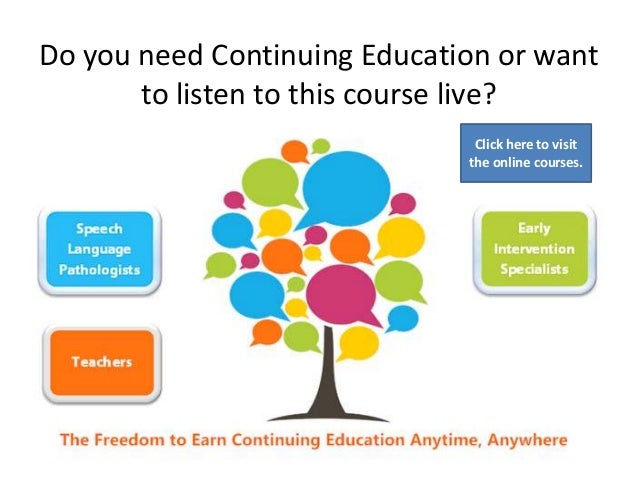 Do you need Continuing Education or want to listen to this course live?

Click here to visit the online courses.

Speech Language Pathologists

Early Intervention Specialists

Teachers

The Freedom to Earn Continuing Education Anytime, Anywhere